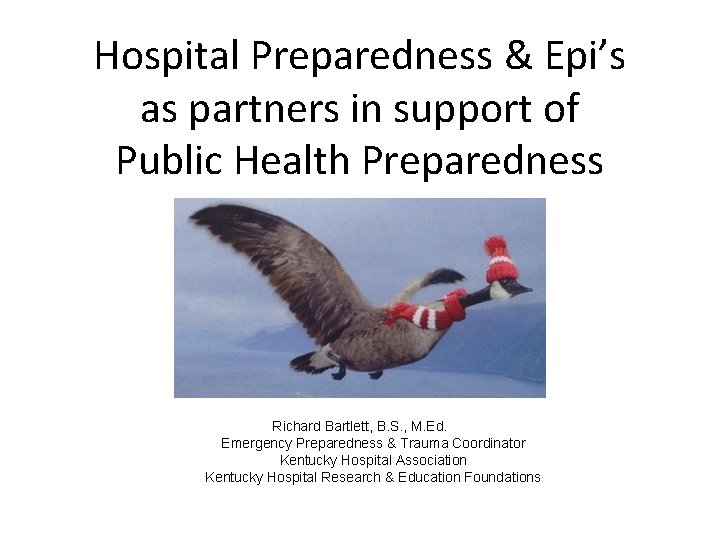 Hospital Preparedness & Epi's as partners in support of Public Health Preparedness

Richard Bartlett, B.S., M.Ed.
Emergency Preparedness & Trauma Coordinator
Kentucky Hospital Association
Kentucky Hospital Research & Education Foundations